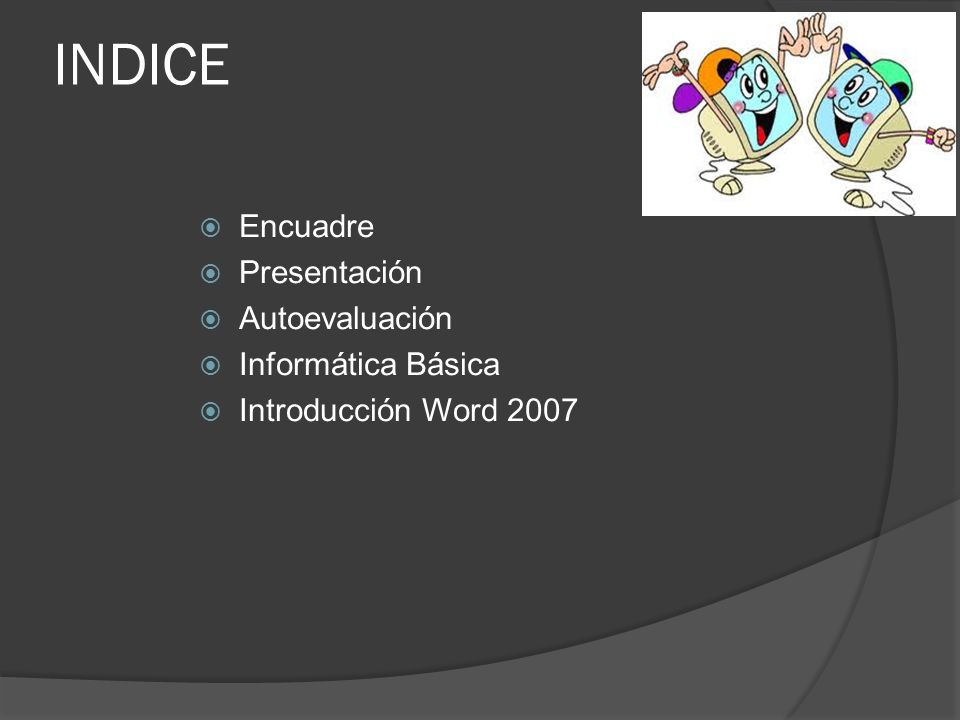 INDICE

- Encuadre
- Presentación
- Autoevaluación
- Informática Básica
- Introducción Word 2007